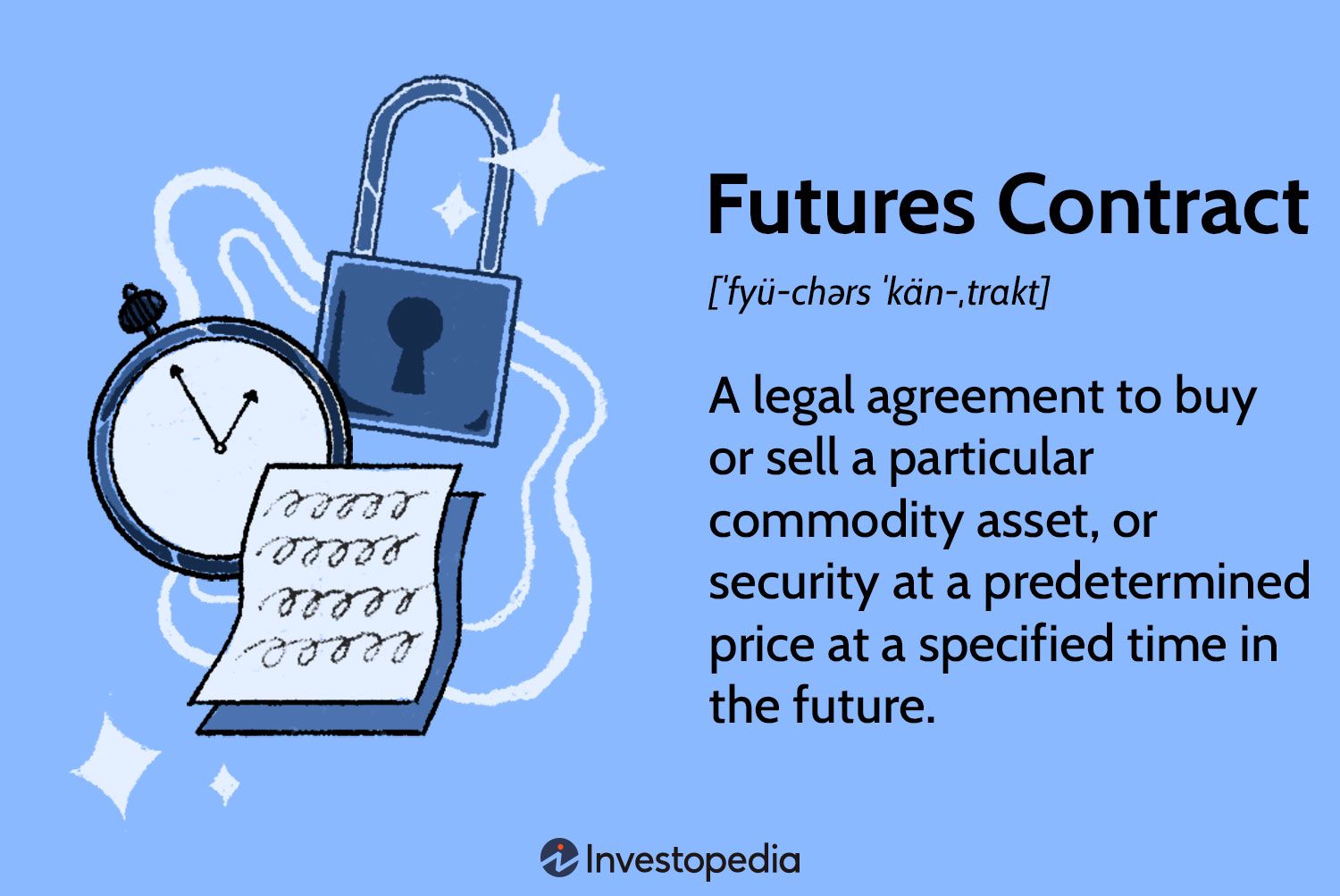 Futures Contract

[ˈfyü-chərs ˈkän-ˌtrakt]

A legal agreement to buy or sell a particular commodity asset, or security at a predetermined price at a specified time in the future.

Investopedia